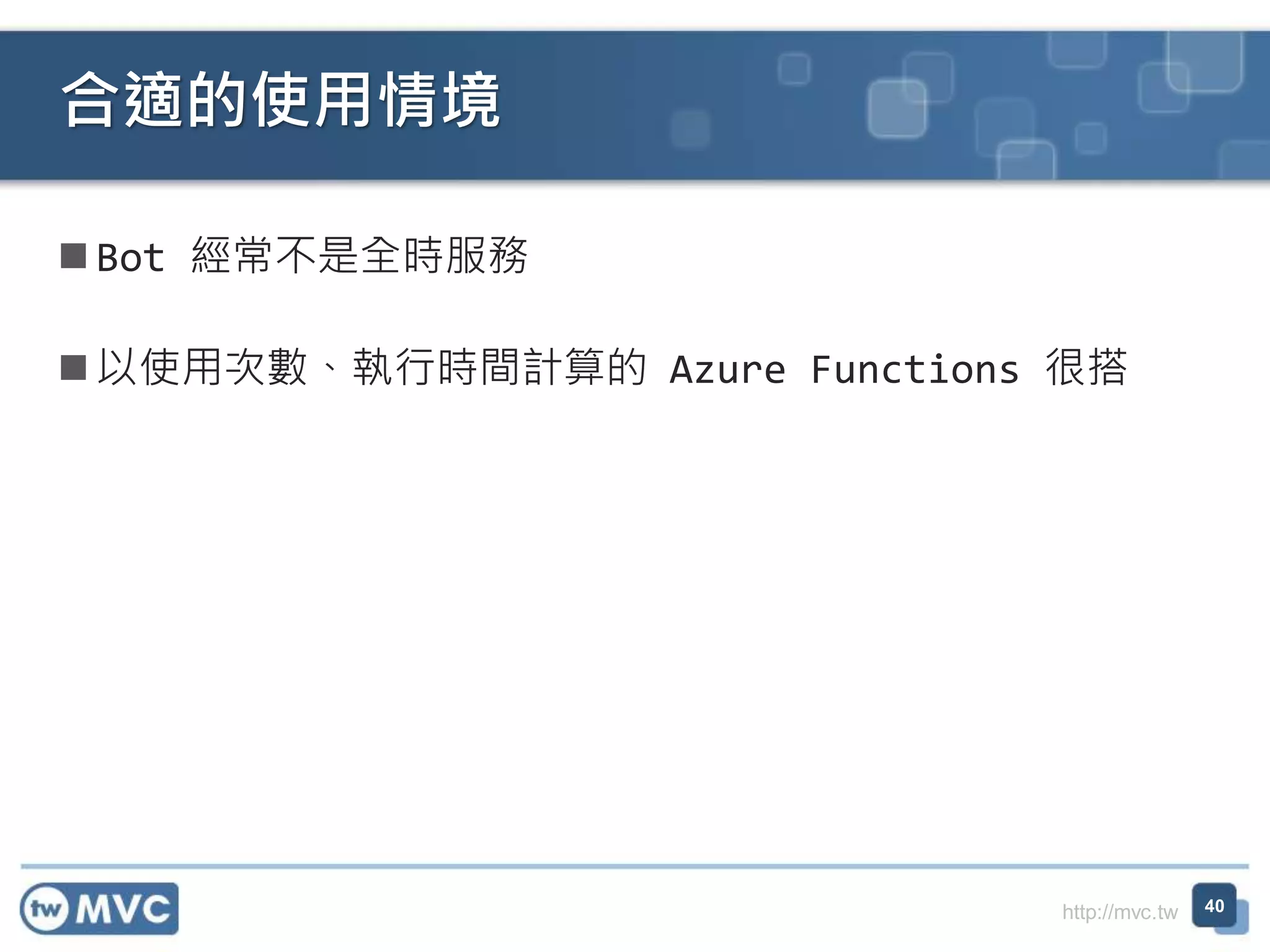 合適的使用情境

■ Bot 經常不是全時服務

■ 以使用次數、執行時間計算的 Azure Functions 很搭

tw MVC

http://mvc.tw

40